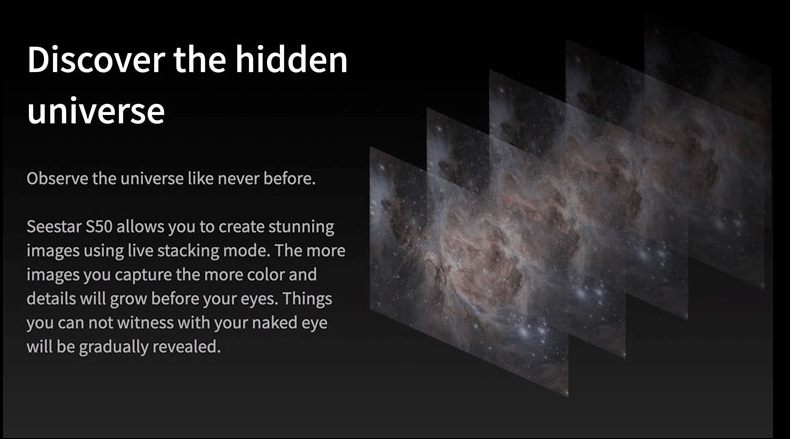 Discover the hidden universe

Observe the universe like never before.

Seestar S50 allows you to create stunning images using live stacking mode. The more images you capture the more color and details will grow before your eyes. Things you can not witness with your naked eye will be gradually revealed.